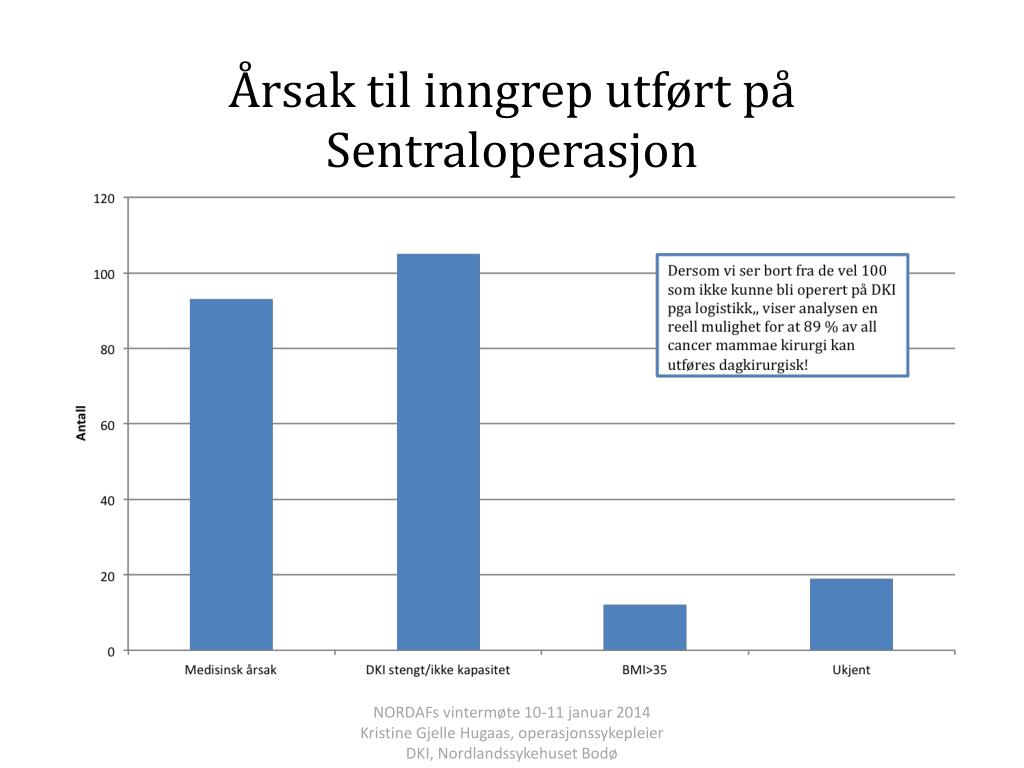 Årsak til inngrep utført på Sentraloperasjon

120
100
80
60
40
20
0

Antall

Dersom vi ser bort fra de vel 100 som ikke kunne bli operert på DKI pga logistikk,, viser analysen en reell mulighet for at 89 % av all cancer mammae kirurgi kan utføres dagkirurgisk!

Medisinsk årsak
DKI stengt/ikke kapasitet
BMI>35
Ukjent

NORDAFs vintermøte 10-11 januar 2014
Kristine Gjelle Hugaas, operasjonssykepleier
DKI, Nordlandssykehuset Bodø